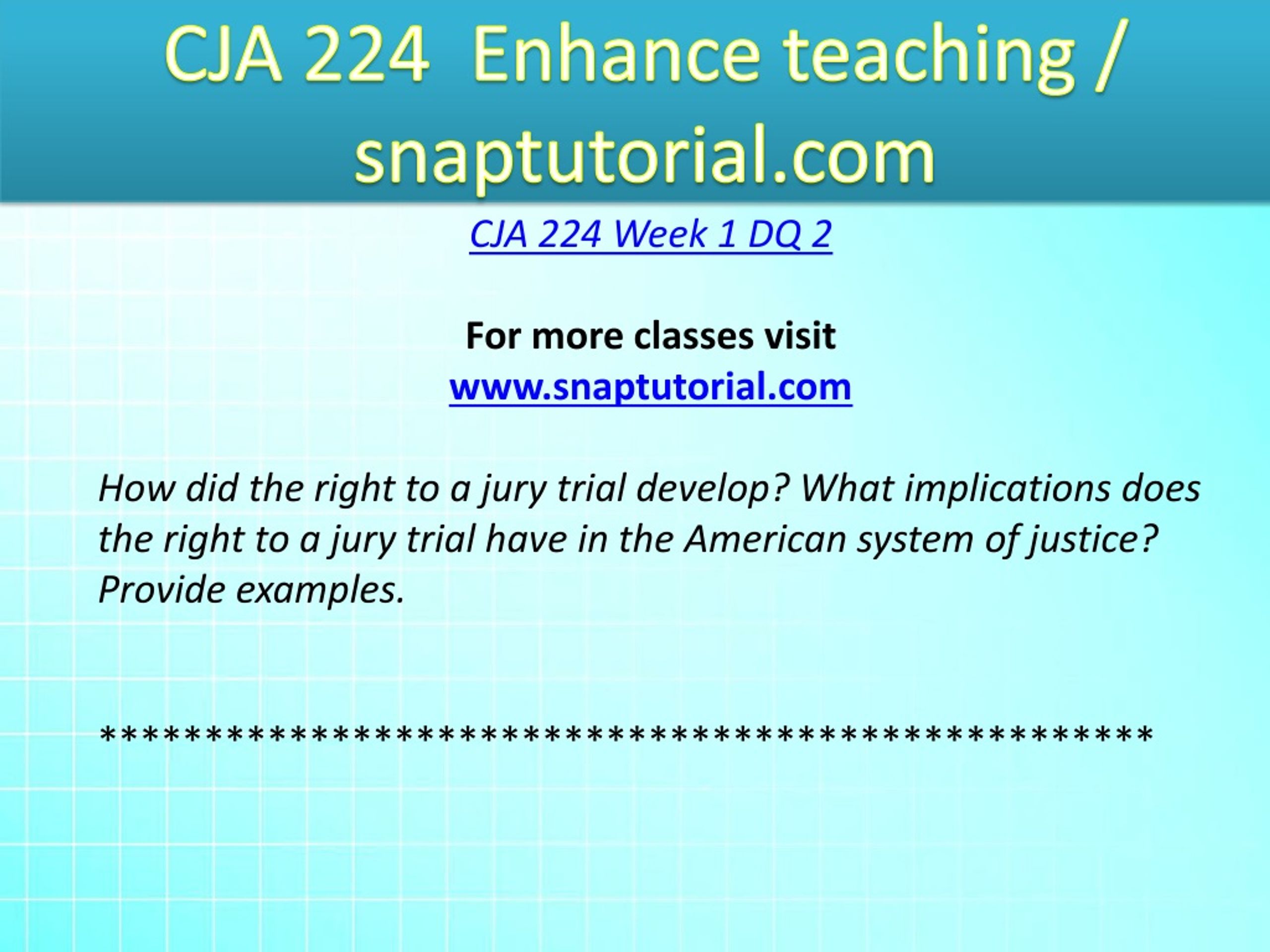 CJA 224 Enhance teaching / snaptutorial.com

CJA 224 Week 1 DQ 2

For more classes visit
www.snaptutorial.com

How did the right to a jury trial develop? What implications does the right to a jury trial have in the American system of justice? Provide examples.

**************************************************